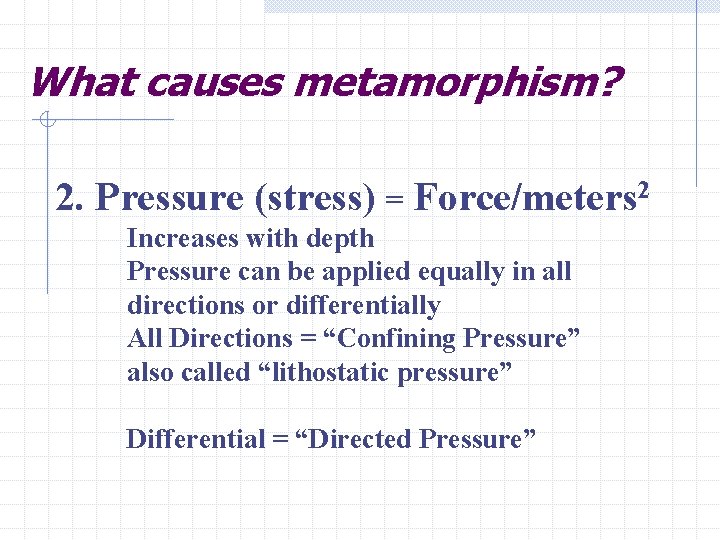 What causes metamorphism?

2. Pressure (stress) = Force/meters$^2$

Increases with depth
Pressure can be applied equally in all directions or differentially
All Directions = “Confining Pressure” also called “lithostatic pressure”

Differential = “Directed Pressure”